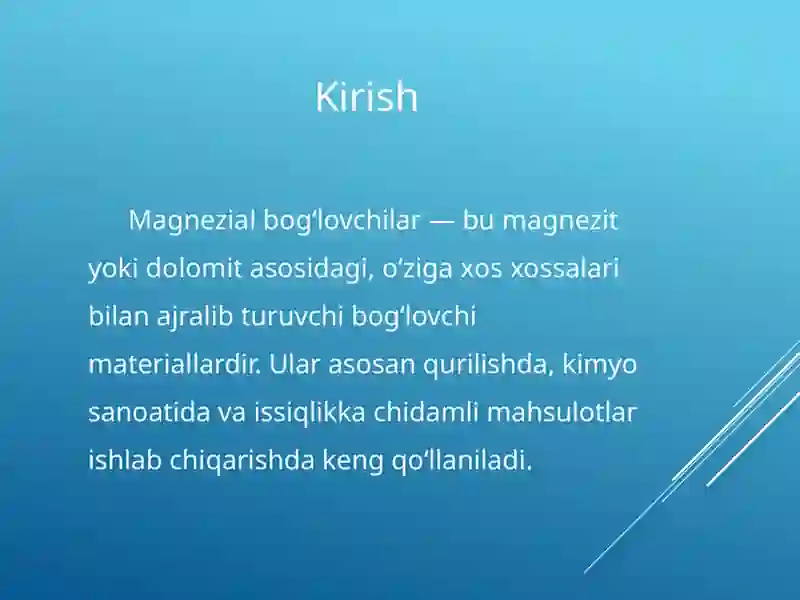 Kirish

Magnezial bog‘lovchilar — bu magnezit yoki dolomit asosidagi, o‘ziga xos xossalari bilan ajralib turuvchi bog‘lovchi materiallardir. Ular asosan qurilishda, kimyo sanoatida va issiqlikka chidamli mahsulotlar ishlab chiqarishda keng qo‘llaniladi.